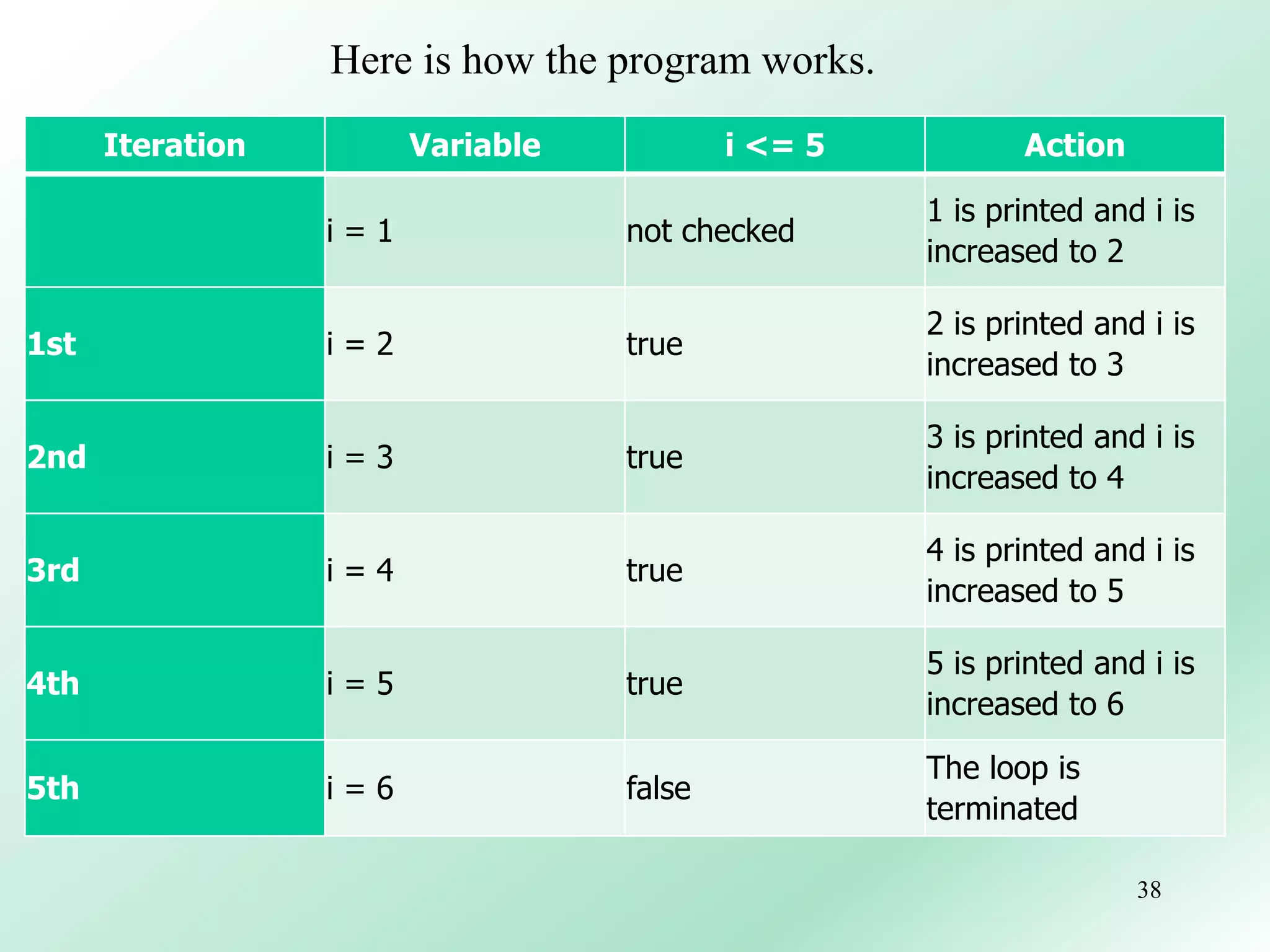 Here is how the program works.

| Iteration | Variable | i <= 5 | Action |
|---|---|---|---|
| | i = 1 | not checked | 1 is printed and i is increased to 2 |
| 1st | i = 2 | true | 2 is printed and i is increased to 3 |
| 2nd | i = 3 | true | 3 is printed and i is increased to 4 |
| 3rd | i = 4 | true | 4 is printed and i is increased to 5 |
| 4th | i = 5 | true | 5 is printed and i is increased to 6 |
| 5th | i = 6 | false | The loop is terminated |

38